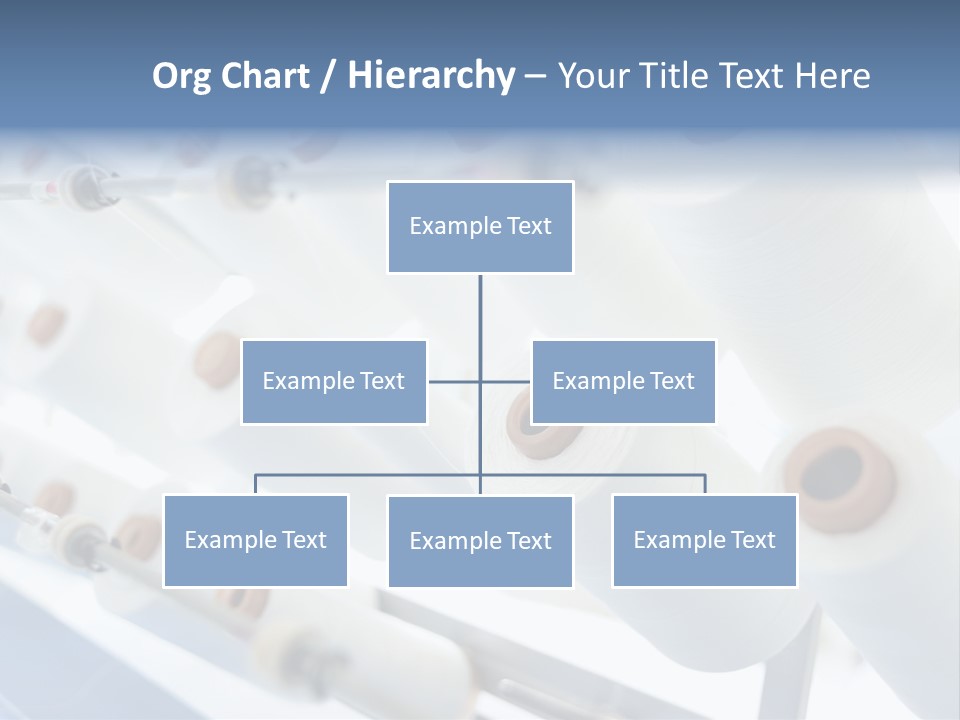 Org Chart / Hierarchy – Your Title Text Here

Example Text

Example Text

Example Text

Example Text

Example Text

Example Text